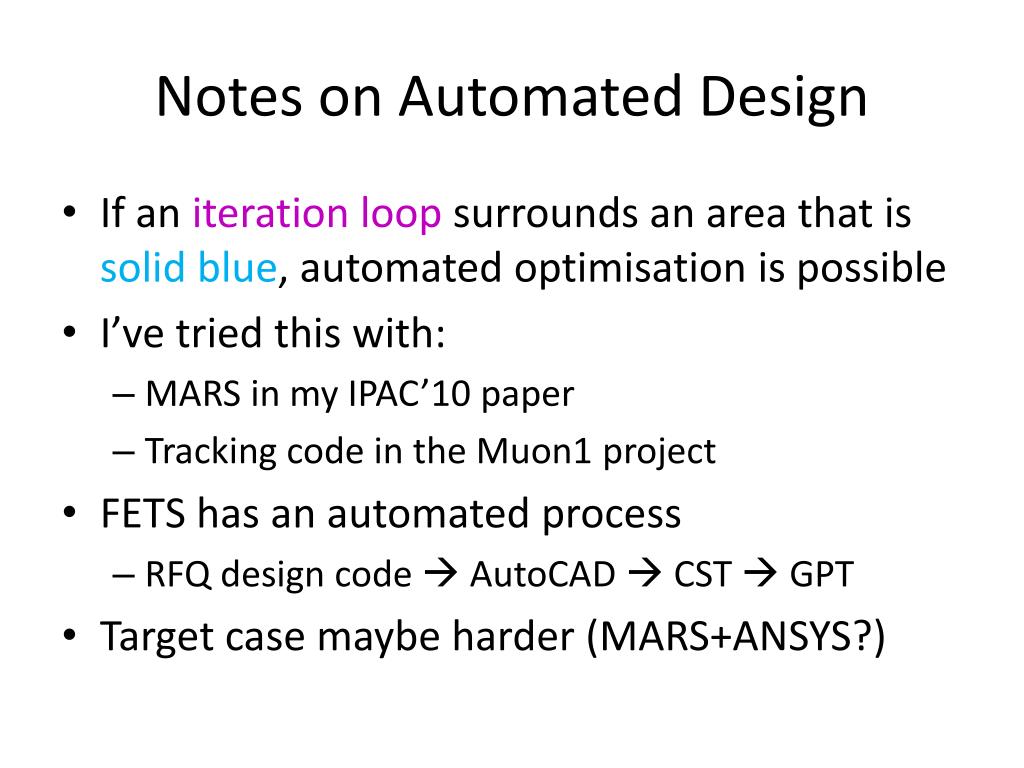 Notes on Automated Design

• If an iteration loop surrounds an area that is solid blue, automated optimisation is possible
• I’ve tried this with:
– MARS in my IPAC’10 paper
– Tracking code in the Muon1 project
• FETS has an automated process
– RFQ design code → AutoCAD → CST → GPT
• Target case maybe harder (MARS+ANSYS?)